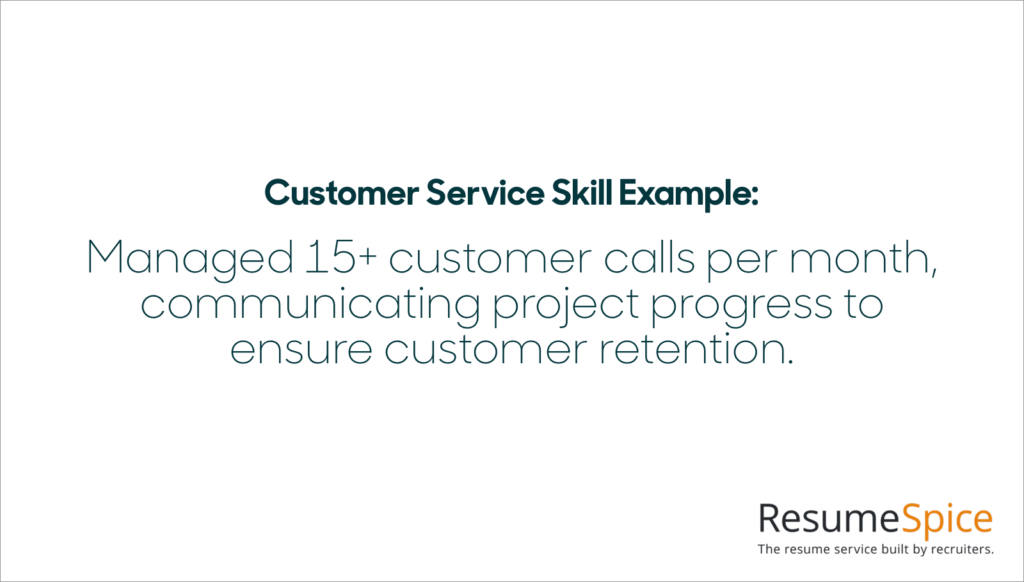 Customer Service Skill Example:

Managed 15+ customer calls per month, communicating project progress to ensure customer retention.

ResumeSpice
The resume service built by recruiters.